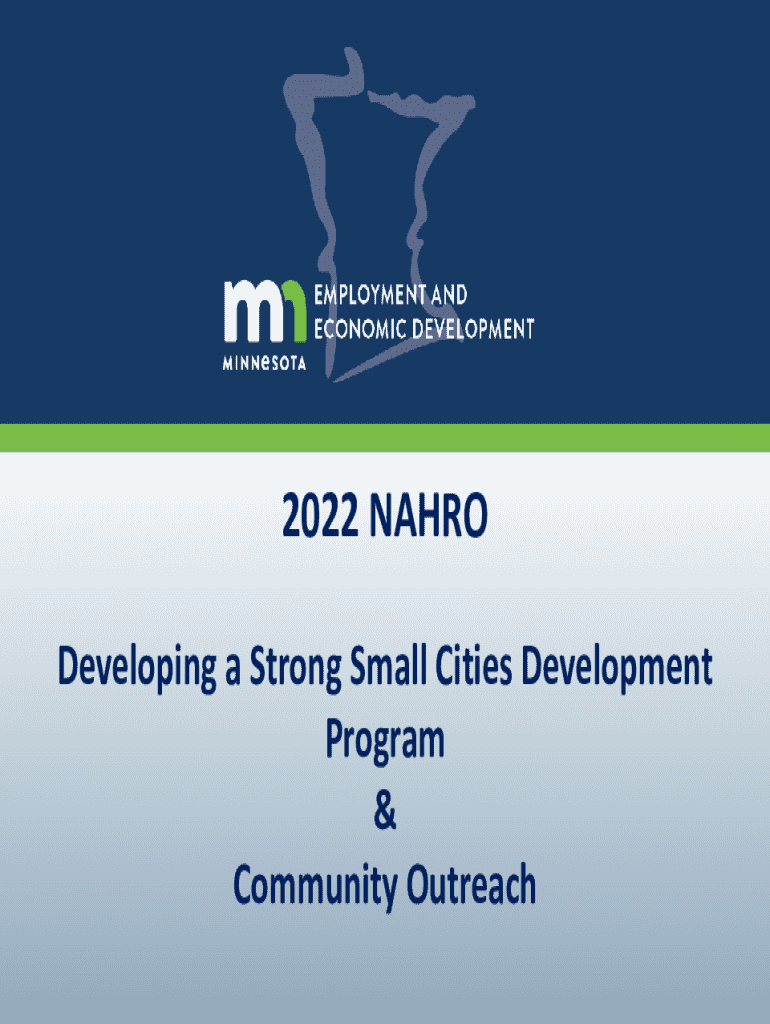 mn
MINNESOTA
EMPLOYMENT AND
ECONOMIC DEVELOPMENT

2022 NAHRO

Developing a Strong Small Cities Development Program
&
Community Outreach